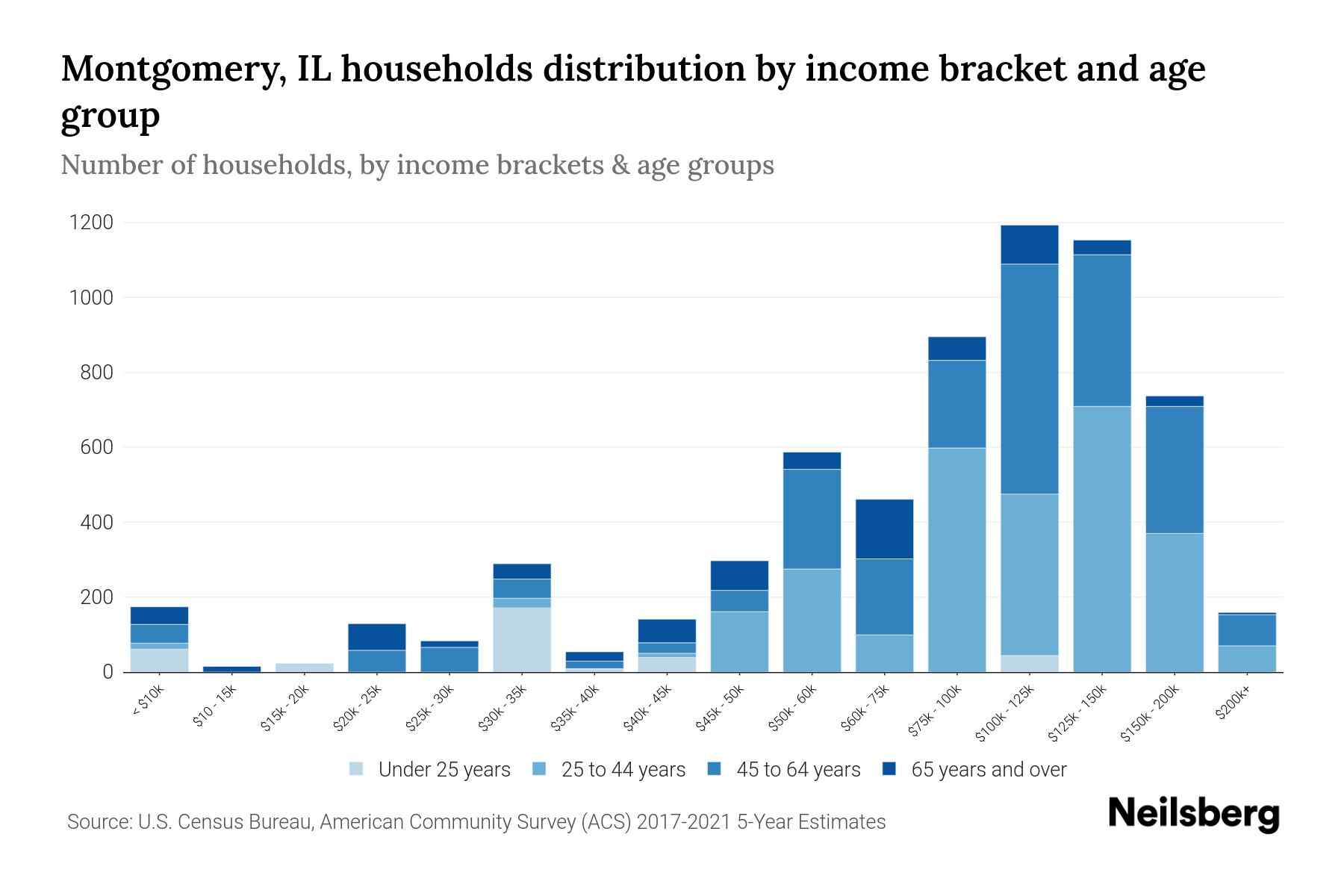 Montgomery, IL households distribution by income bracket and age group

Number of households, by income brackets & age groups

1200
1000
800
600
400
200
0

< $10k
$10 - 15k
$15k - 20k
$20k - 25k
$25k - 30k
$30k - 35k
$35k - 40k
$40k - 45k
$45k - 50k
$50k - 60k
$60k - 75k
$75k - 100k
$100k - 125k
$125k - 150k
$150k - 200k
$200k+

Under 25 years
25 to 44 years
45 to 64 years
65 years and over

Source: U.S. Census Bureau, American Community Survey (ACS) 2017-2021 5-Year Estimates

Neilsberg